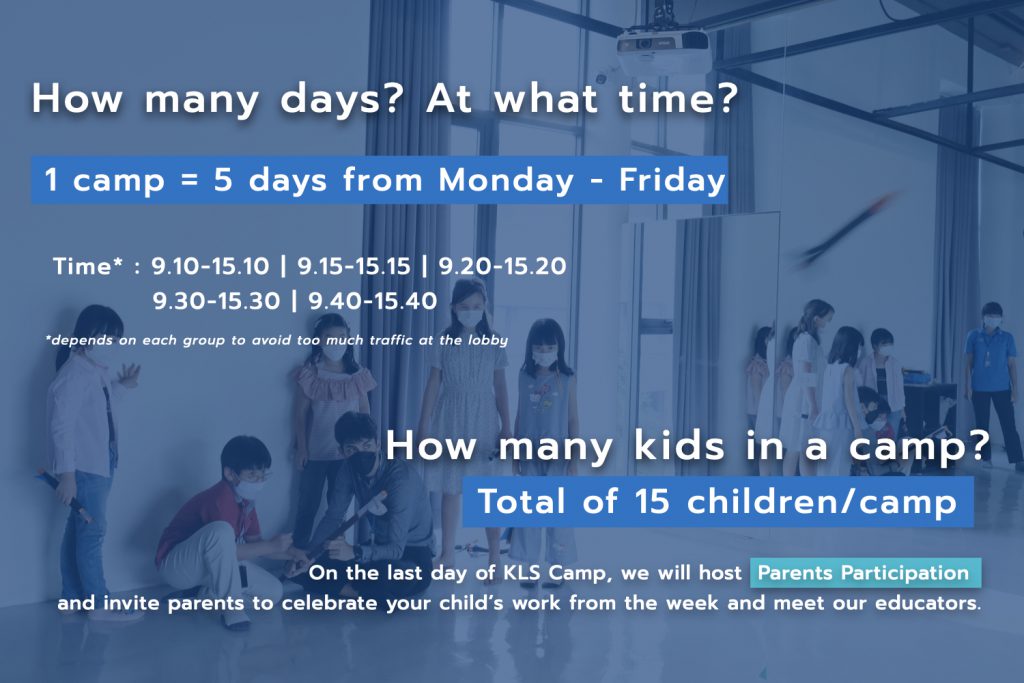 How many days? At what time?

1 camp = 5 days from Monday - Friday

Time* : 9.10-15.10 | 9.15-15.15 | 9.20-15.20
9.30-15.30 | 9.40-15.40

*depends on each group to avoid too much traffic at the lobby

How many kids in a camp?

Total of 15 children/camp

On the last day of KLS Camp, we will host Parents Participation and invite parents to celebrate your child's work from the week and meet our educators.